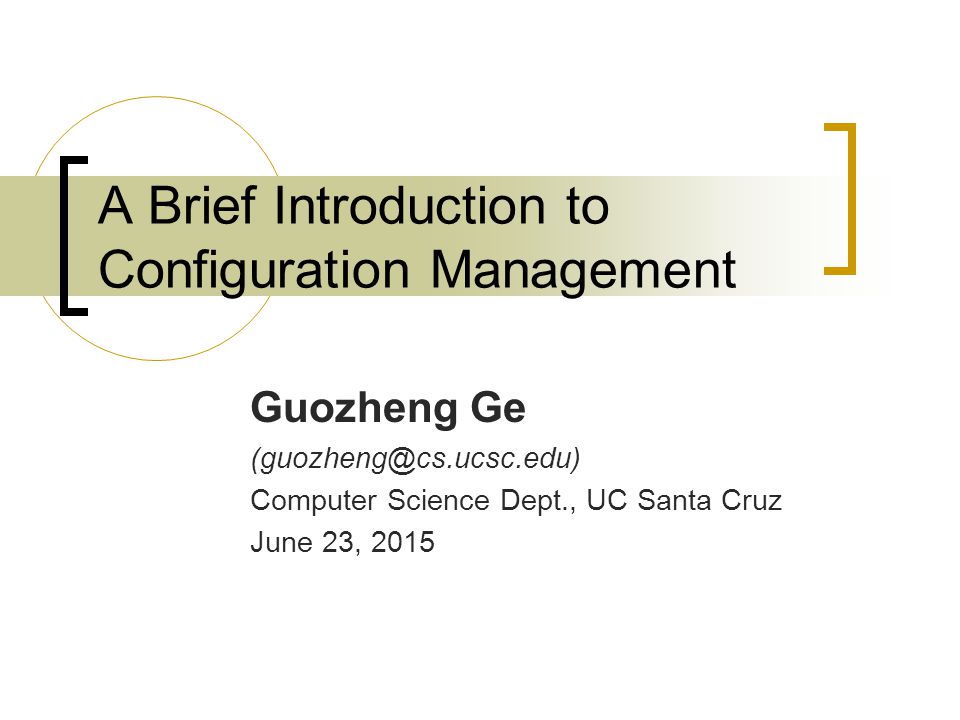 A Brief Introduction to Configuration Management

Guozheng Ge
(guozheng@cs.ucsc.edu)
Computer Science Dept., UC Santa Cruz
June 23, 2015